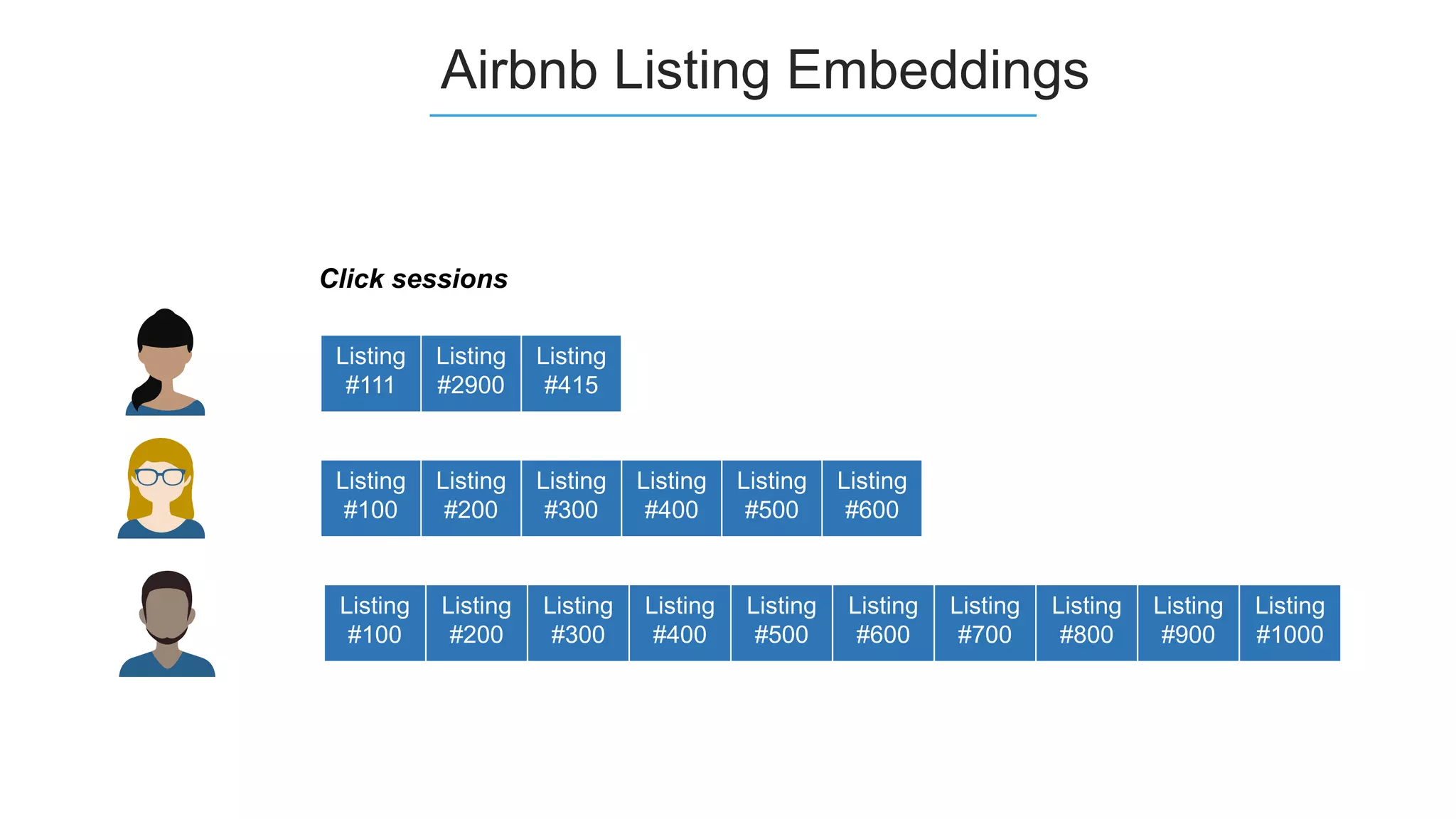 Airbnb Listing Embeddings

Click sessions

Listing #111 Listing #2900 Listing #415

Listing #100 Listing #200 Listing #300 Listing #400 Listing #500 Listing #600

Listing #100 Listing #200 Listing #300 Listing #400 Listing #500 Listing #600 Listing #700 Listing #800 Listing #900 Listing #1000